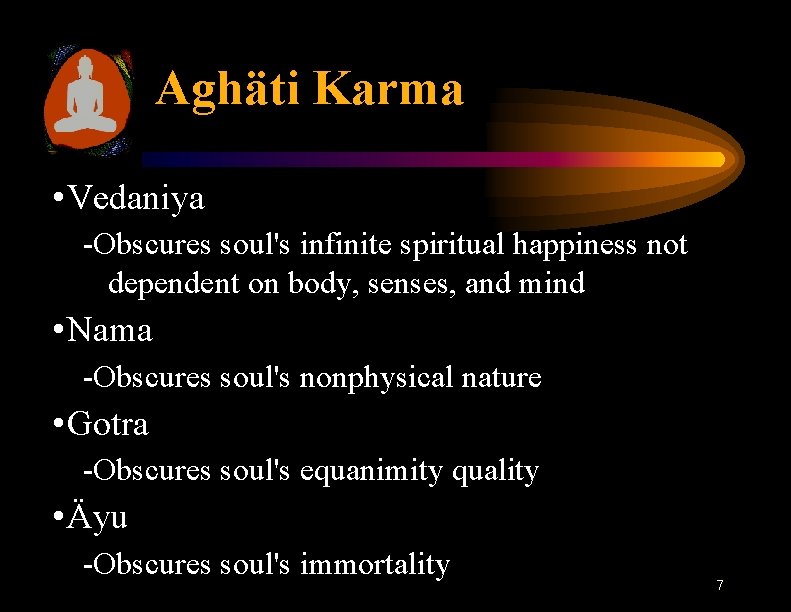 Aghäti Karma

•Vedaniya

-Obscures soul's infinite spiritual happiness not dependent on body, senses, and mind

•Nama

-Obscures soul's nonphysical nature

•Gotra

-Obscures soul's equanimity quality

•Äyu

-Obscures soul's immortality

7